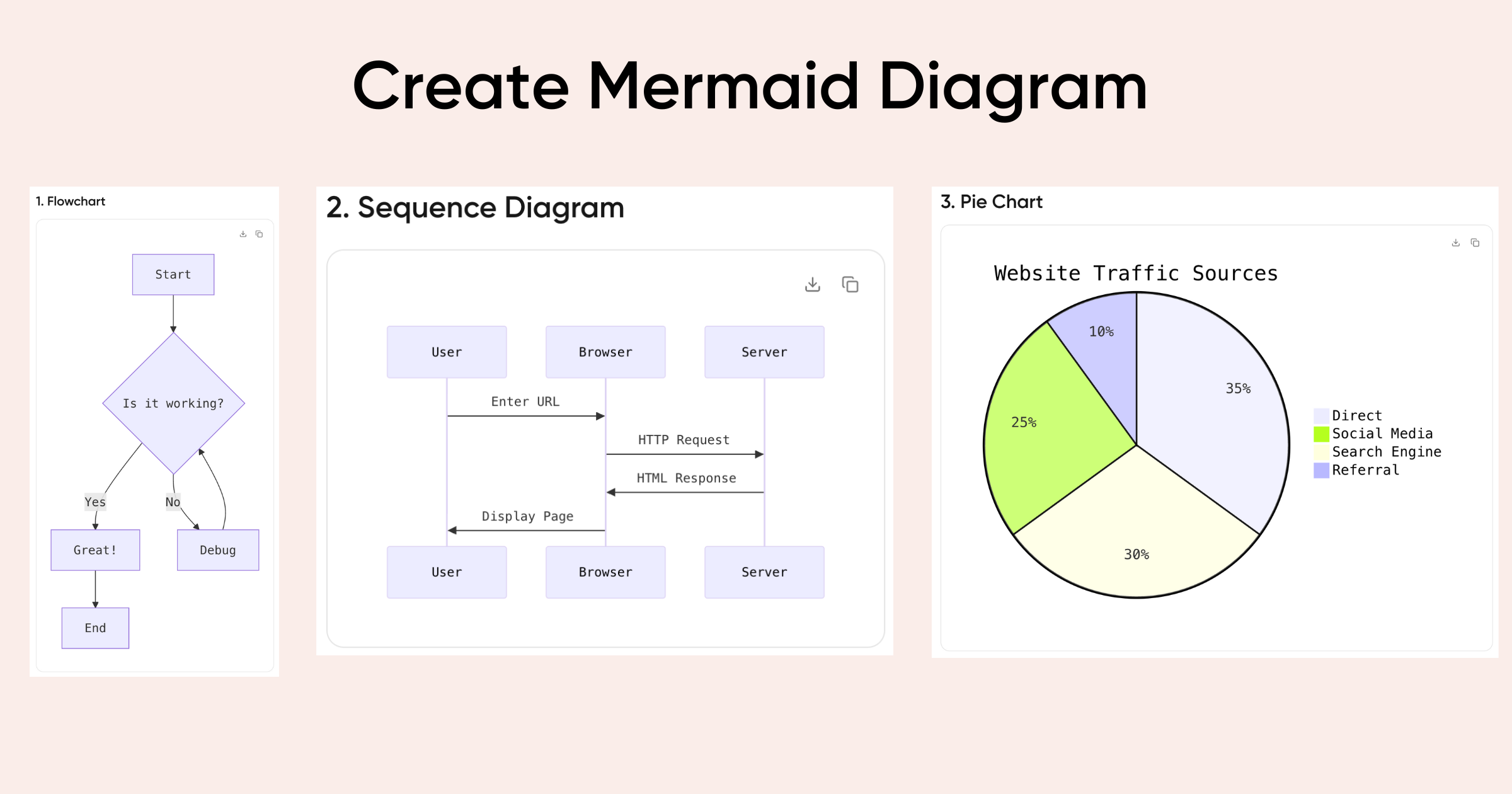 Create Mermaid Diagram

1. Flowchart

Start

Is it working?

Yes

No

Great!

Debug

End

2. Sequence Diagram

User

Browser

Server

Enter URL

HTTP Request

HTML Response

Display Page

User

Browser

Server

3. Pie Chart

Website Traffic Sources

10%

35%

25%

30%

Direct
Social Media
Search Engine
Referral